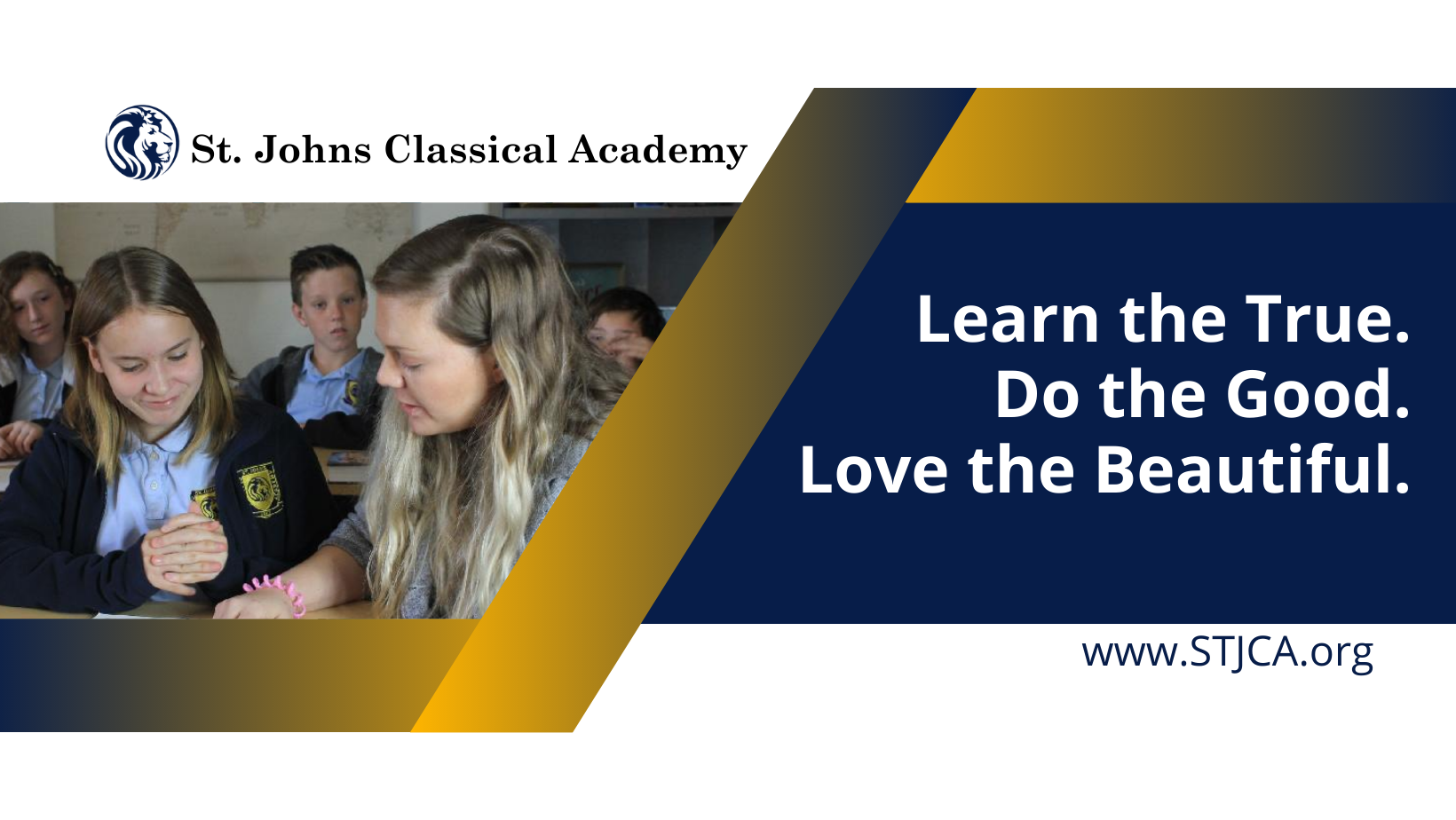 St. Johns Classical Academy

Learn the True.
Do the Good.
Love the Beautiful.

www.STJCA.org